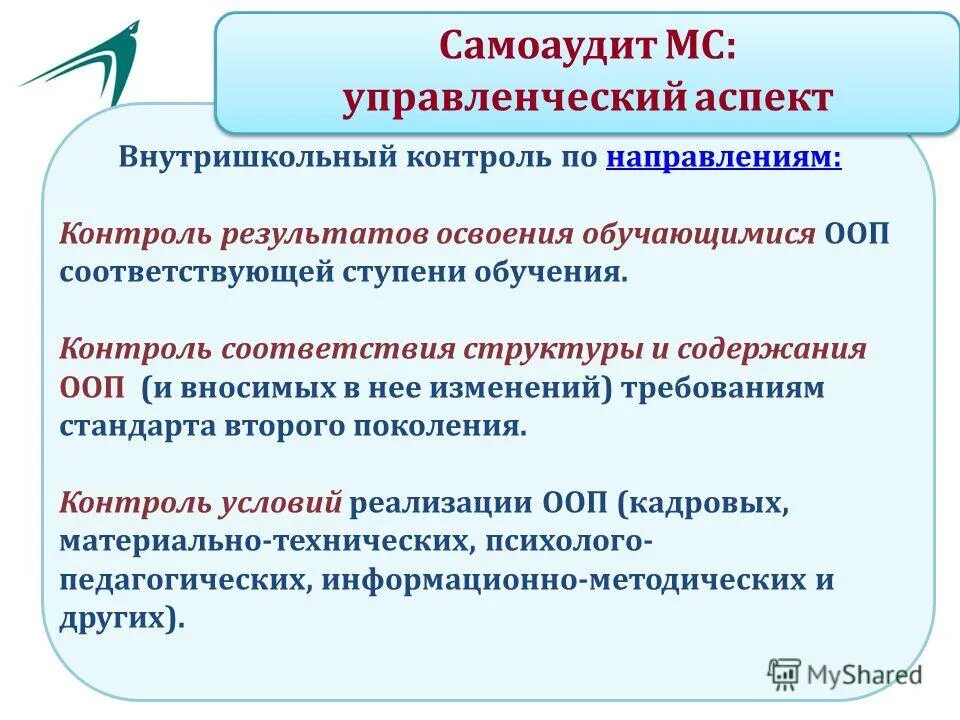 Самоаудит МС: управленческий аспект

Внутришкольный контроль по направлениям:

Контроль результатов освоения обучающимися ООП соответствующей ступени обучения.

Контроль соответствия структуры и содержания ООП (и вносимых в нее изменений) требованиям стандарта второго поколения.

Контроль условий реализации ООП (кадровых, материально-технических, психолого-педагогических, информационно-методических и других).

MyShared